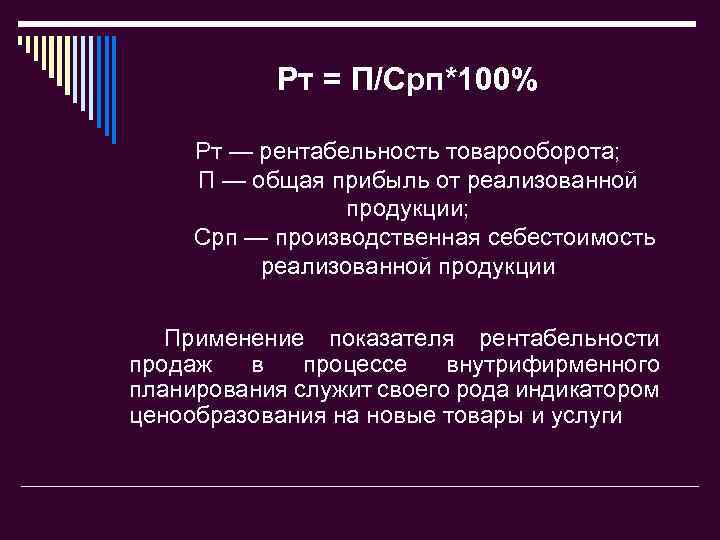 Рт = П/Срп*100%

Рт — рентабельность товарооборота;
П — общая прибыль от реализованной продукции;
Срп — производственная себестоимость реализованной продукции

Применение показателя рентабельности продаж в процессе внутрифирменного планирования служит своего рода индикатором ценообразования на новые товары и услуги